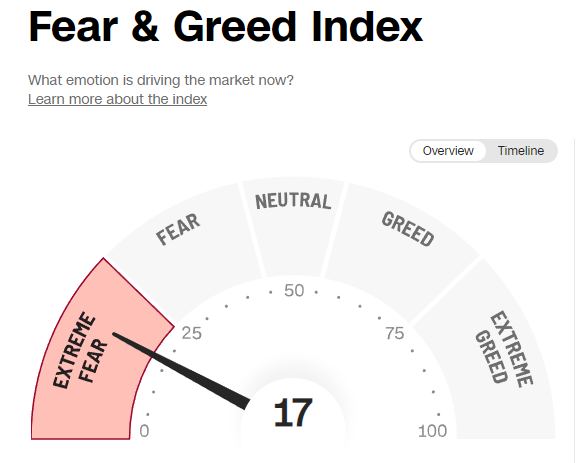 Fear & Greed Index

What emotion is driving the market now?
Learn more about the index

Overview Timeline

EXTREME FEAR
FEAR
NEUTRAL
GREED
EXTREME GREED

0
25
50
75
100

17